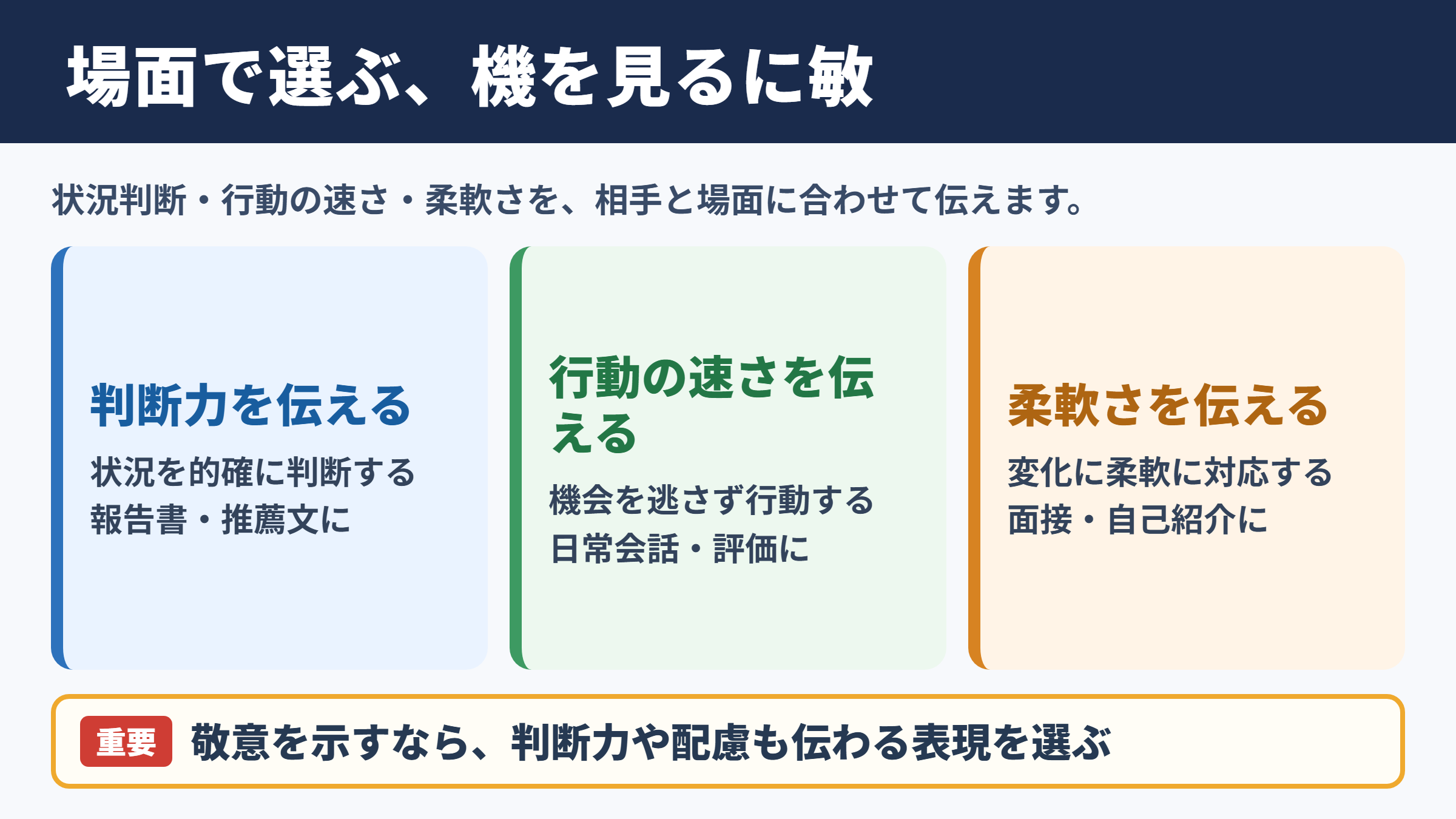 場面で選ぶ、機を見るに敏

状況判断・行動の速さ・柔軟さを、相手と場面に合わせて伝えます。

判断力を伝える

状況を的確に判断する
報告書・推薦文に

行動の速さを伝える

機会を逃さず行動する
日常会話・評価に

柔軟さを伝える

変化に柔軟に対応する
面接・自己紹介に

重要 敬意を示すなら、判断力や配慮も伝わる表現を選ぶ